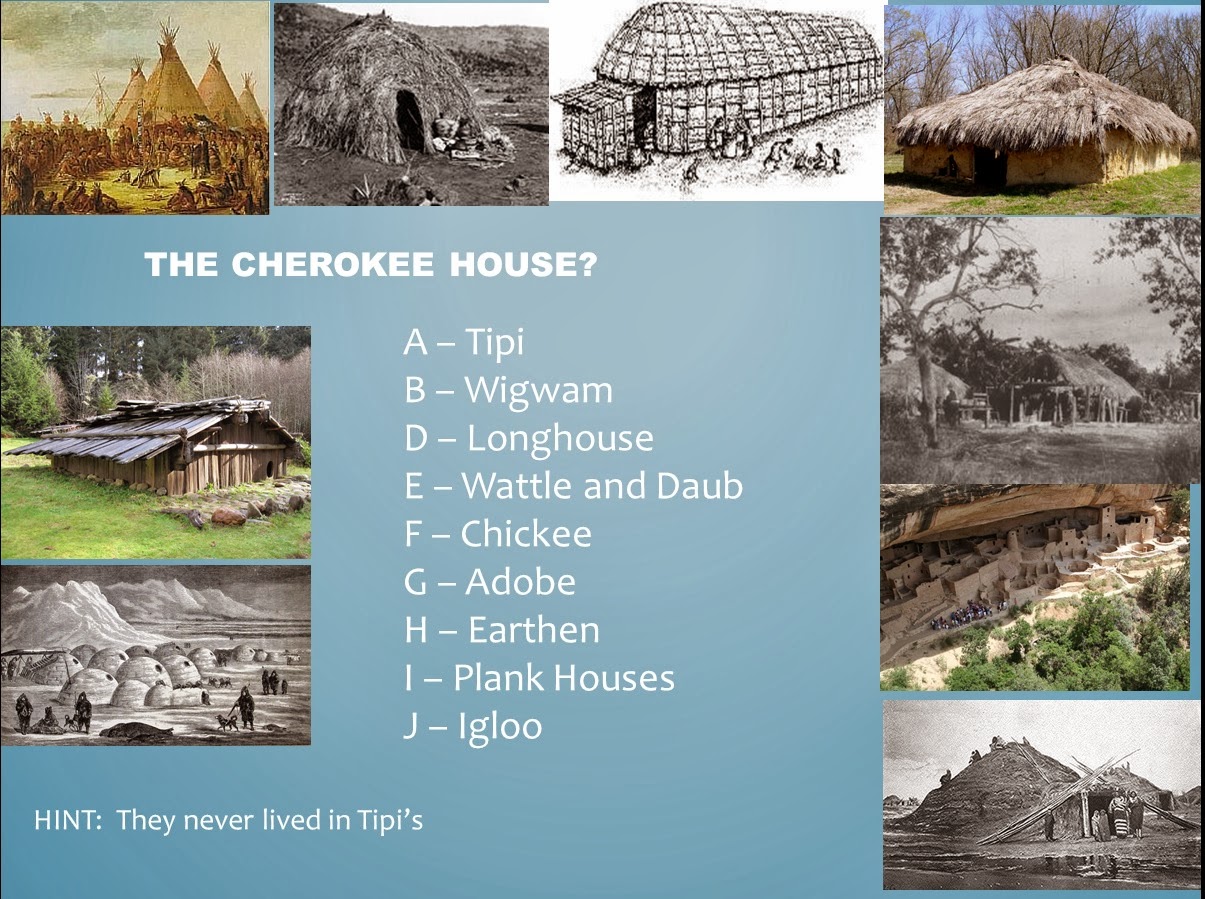 THE CHEROKEE HOUSE?

A – Tipi
B – Wigwam
D – Longhouse
E – Wattle and Daub
F – Chickee
G – Adobe
H – Earthen
I – Plank Houses
J – Igloo

HINT: They never lived in Tipi's